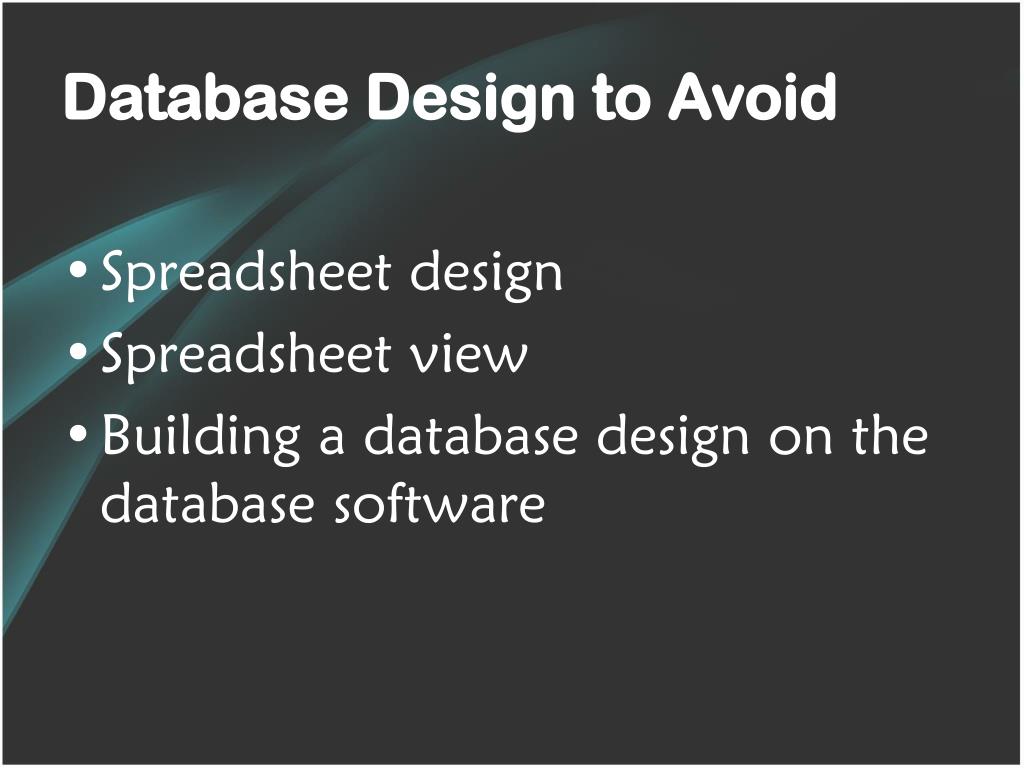 Database Design to Avoid

• Spreadsheet design
• Spreadsheet view
• Building a database design on the database software